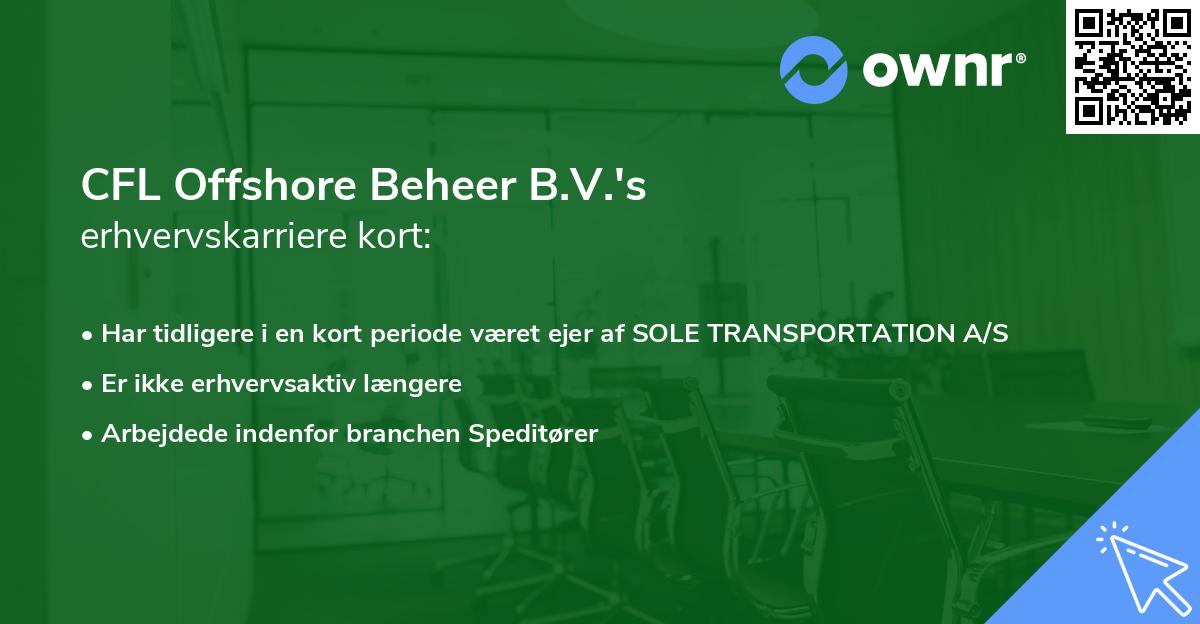 ownr®

CFL Offshore Beheer B.V.'s
erhvervskarriere kort:

• Har tidligere i en kort periode været ejer af SOLE TRANSPORTATION A/S
• Er ikke erhvervsaktiv længere
• Arbejdede indenfor branchen Speditører